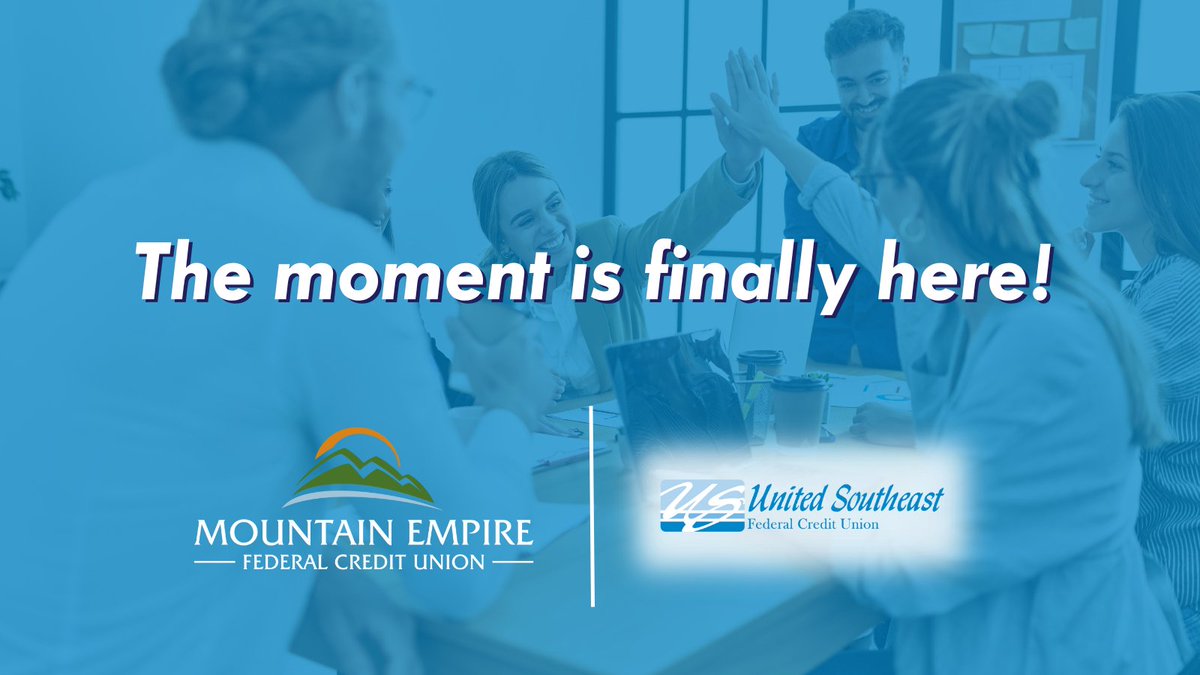 The moment is finally here!

MOUNTAIN EMPIRE
FEDERAL CREDIT UNION

US United Southeast
Federal Credit Union